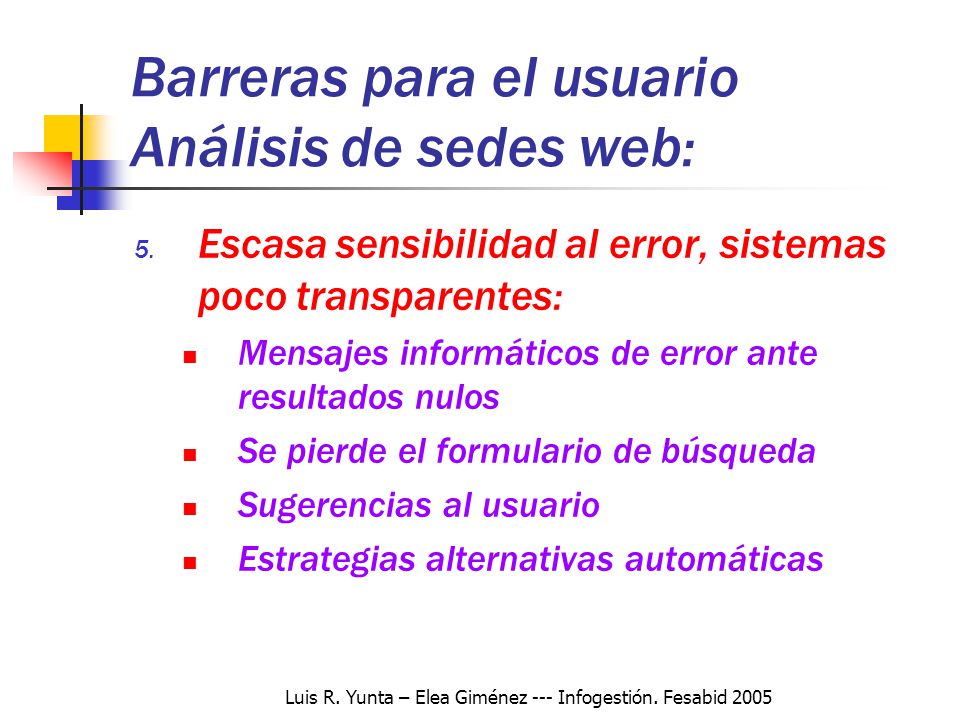 Barreras para el usuario
Análisis de sedes web:

5. Escasa sensibilidad al error, sistemas poco transparentes:

- Mensajes informáticos de error ante resultados nulos
- Se pierde el formulario de búsqueda
- Sugerencias al usuario
- Estrategias alternativas automáticas

Luis R. Yunta – Elea Giménez --- Infogestión. Fesabid 2005